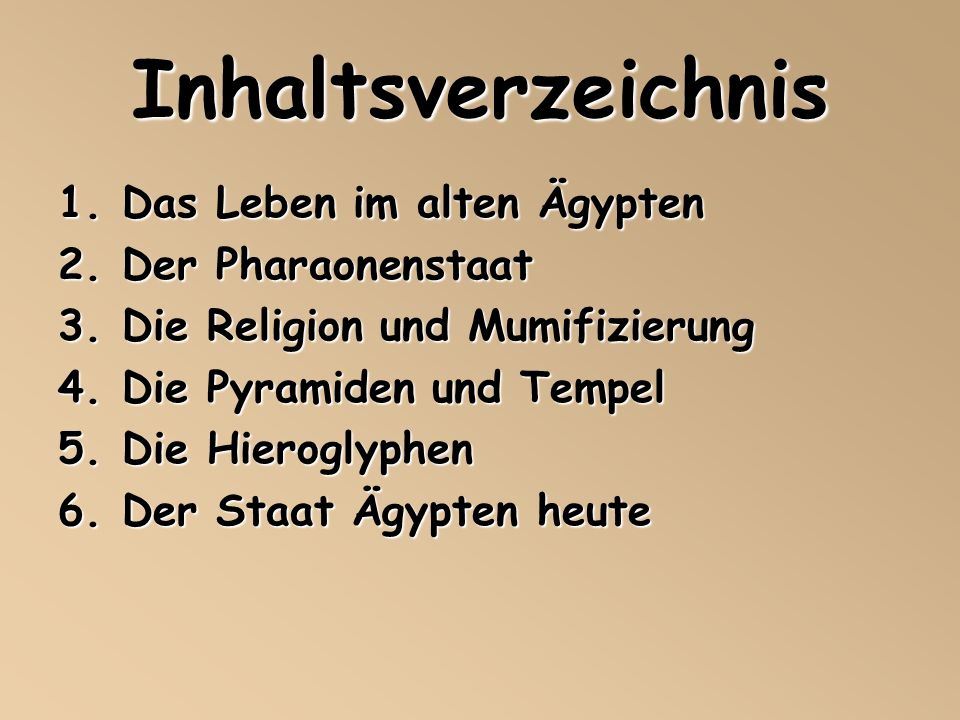 Inhaltsverzeichnis

1. Das Leben im alten Ägypten
2. Der Pharaonenstaat
3. Die Religion und Mumifizierung
4. Die Pyramiden und Tempel
5. Die Hieroglyphen
6. Der Staat Ägypten heute